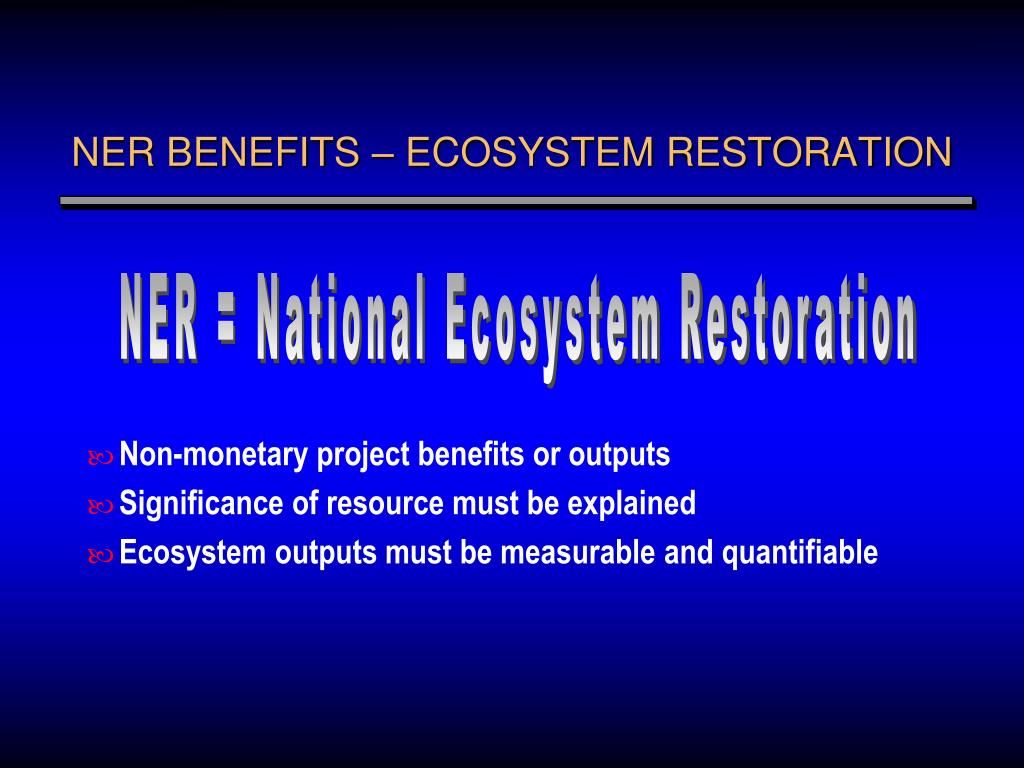 NER BENEFITS – ECOSYSTEM RESTORATION

NER = National Ecosystem Restoration

Non-monetary project benefits or outputs
Significance of resource must be explained
Ecosystem outputs must be measurable and quantifiable